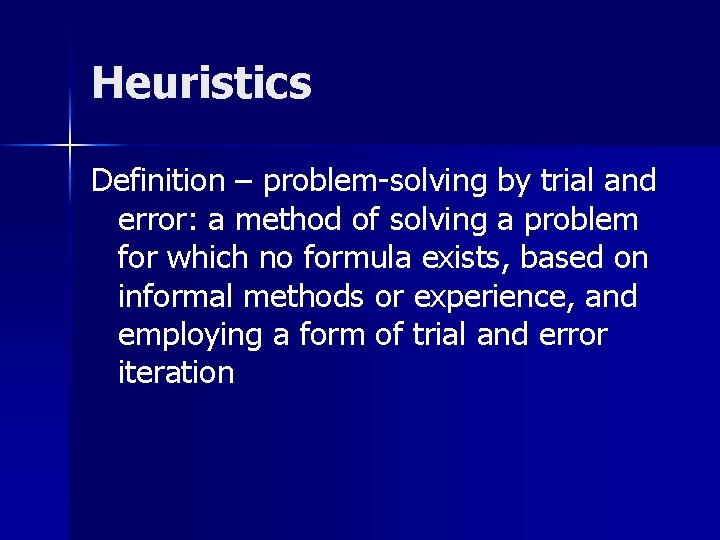 Heuristics

Definition – problem-solving by trial and error: a method of solving a problem for which no formula exists, based on informal methods or experience, and employing a form of trial and error iteration